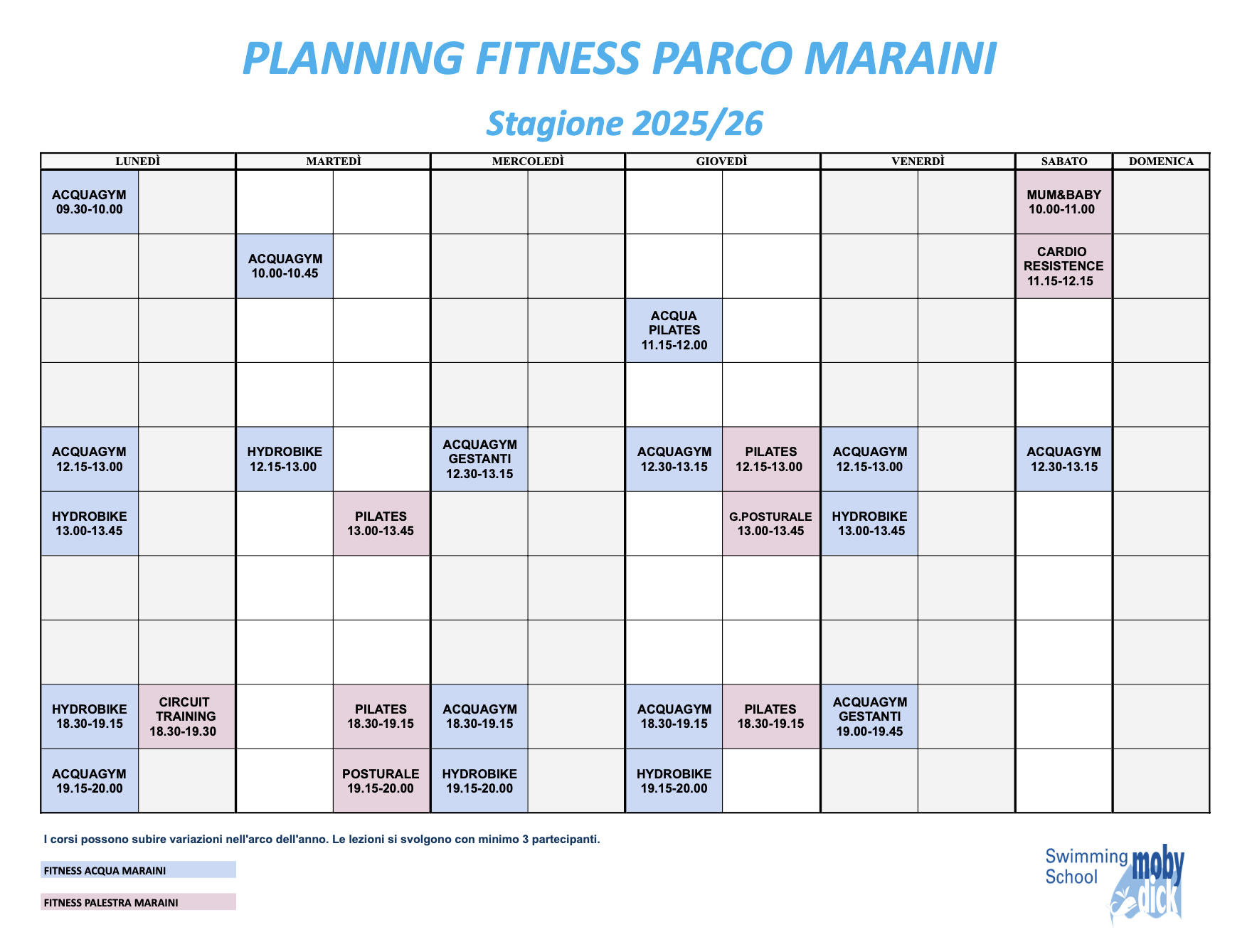 PLANNING FITNESS PARCO MARAINI

Stagione 2025/26

| LUNEDÌ | | MARTEDÌ | | MERCOLEDÌ | | GIOVEDÌ | | VENERDÌ | | SABATO | DOMENICA |
|---|---|---|---|---|---|---|---|---|---|---|---|
| ACQUAGYM 09.30-10.00 | | | | | | | | | | MUM&BABY 10.00-11.00 | |
| | | ACQUAGYM 10.00-10.45 | | | | | | | | CARDIO RESISTENCE 11.15-12.15 | |
| | | | | | | ACQUA PILATES 11.15-12.00 | | | | | |
| | | | | | | | | | | | |
| ACQUAGYM 12.15-13.00 | | HYDROBIKE 12.15-13.00 | | ACQUAGYM GESTANTI 12.30-13.15 | | ACQUAGYM 12.30-13.15 | PILATES 12.15-13.00 | ACQUAGYM 12.15-13.00 | | ACQUAGYM 12.30-13.15 | |
| HYDROBIKE 13.00-13.45 | | | PILATES 13.00-13.45 | | | | G.POSTURALE 13.00-13.45 | HYDROBIKE 13.00-13.45 | | | |
| | | | | | | | | | | | |
| | | | | | | | | | | | |
| HYDROBIKE 18.30-19.15 | CIRCUIT TRAINING 18.30-19.30 | | PILATES 18.30-19.15 | ACQUAGYM 18.30-19.15 | | ACQUAGYM 18.30-19.15 | PILATES 18.30-19.15 | ACQUAGYM GESTANTI 19.00-19.45 | | | |
| ACQUAGYM 19.15-20.00 | | | POSTURALE 19.15-20.00 | HYDROBIKE 19.15-20.00 | | HYDROBIKE 19.15-20.00 | | | | | |

I corsi possono subire variazioni nell'arco dell'anno. Le lezioni si svolgono con minimo 3 partecipanti.

FITNESS ACQUA MARAINI

FITNESS PALESTRA MARAINI

Swimming School moby dick